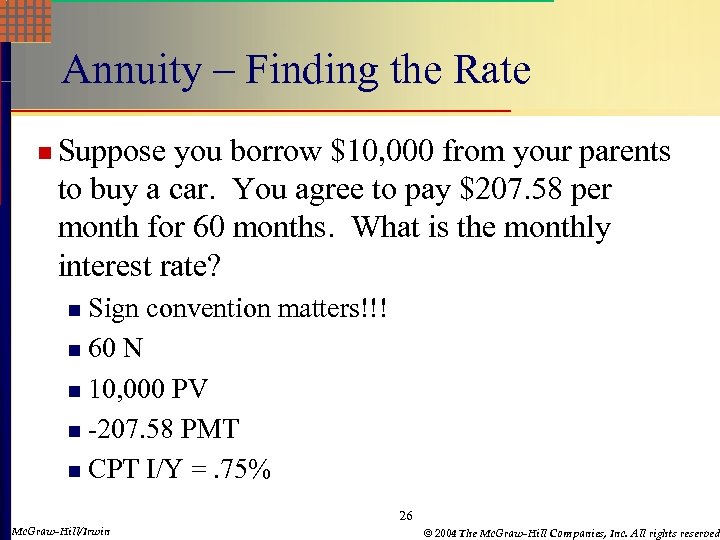 Annuity – Finding the Rate

Suppose you borrow \$10,000 from your parents to buy a car. You agree to pay \$207.58 per month for 60 months. What is the monthly interest rate?

Sign convention matters!!!

60 N

10,000 PV

-207.58 PMT

CPT I/Y = .75%

26

McGraw-Hill/Irwin

© 2004 The McGraw-Hill Companies, Inc. All rights reserved